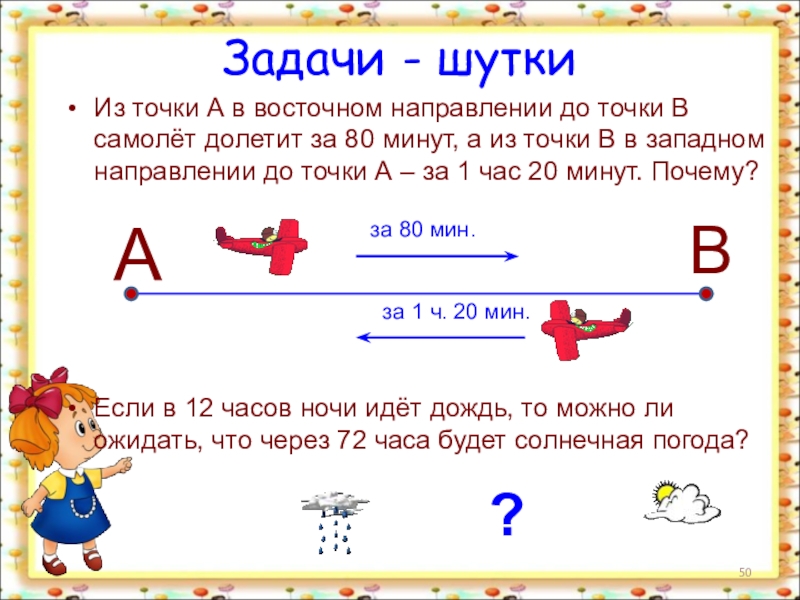 Задачи - шутки

• Из точки А в восточном направлении до точки В самолёт долетит за 80 минут, а из точки В в западном направлении до точки А – за 1 час 20 минут. Почему?

А

за 80 мин.

В

за 1 ч. 20 мин.

• Если в 12 часов ночи идёт дождь, то можно ли ожидать, что через 72 часа будет солнечная погода?

?

50